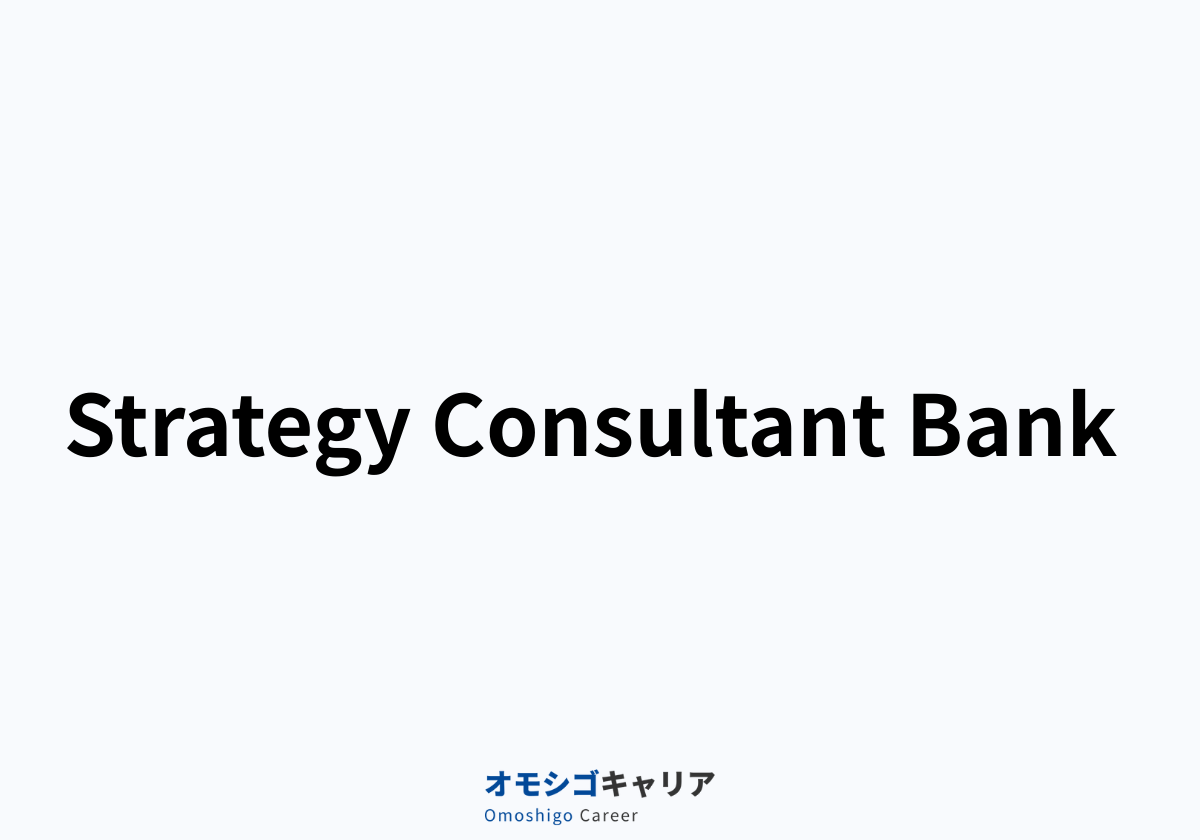 Strategy Consultant Bank

オモシゴキャリア
Omoshigo Career